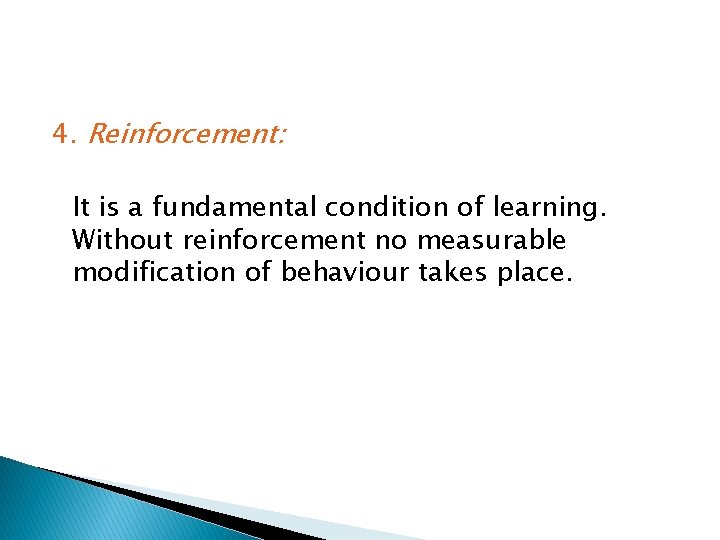 4. Reinforcement:

It is a fundamental condition of learning. Without reinforcement no measurable modification of behaviour takes place.